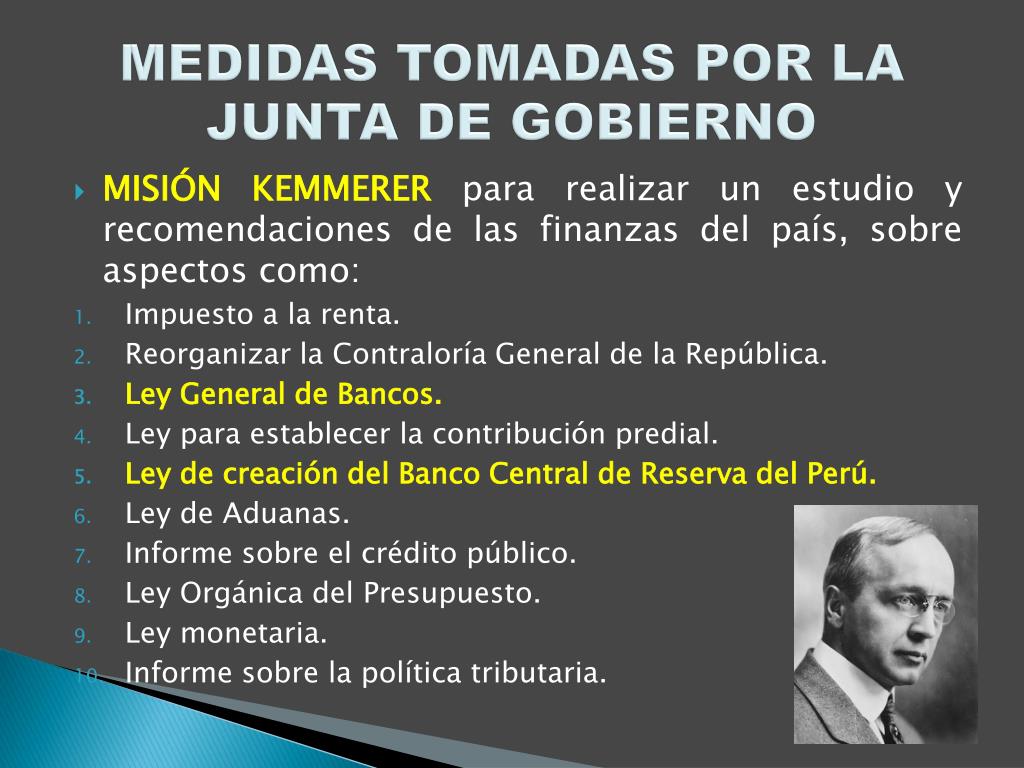 MEDIDAS TOMADAS POR LA JUNTA DE GOBIERNO

MISIÓN KEMMERER para realizar un estudio y recomendaciones de las finanzas del país, sobre aspectos como:

1. Impuesto a la renta.
2. Reorganizar la Contraloría General de la República.
3. Ley General de Bancos.
4. Ley para establecer la contribución predial.
5. Ley de creación del Banco Central de Reserva del Perú.
6. Ley de Aduanas.
7. Informe sobre el crédito público.
8. Ley Orgánica del Presupuesto.
9. Ley monetaria.
10. Informe sobre la política tributaria.